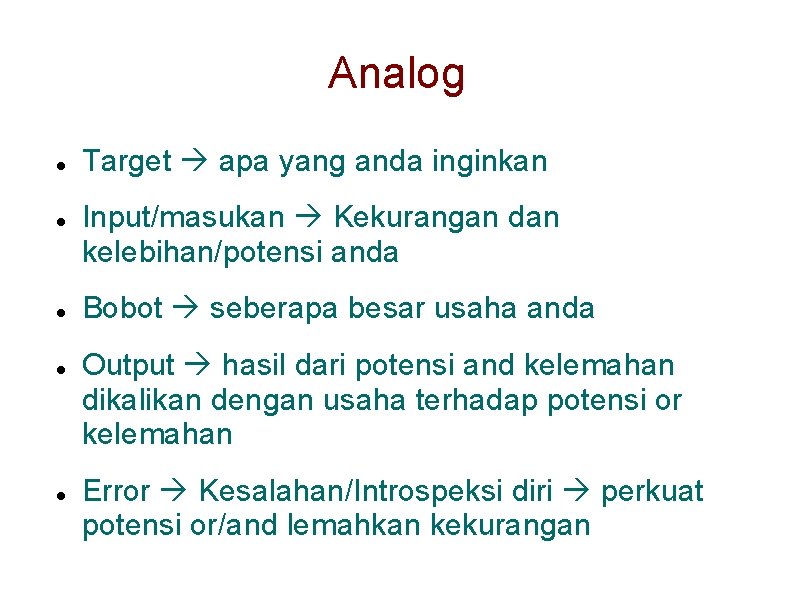 Analog

- Target → apa yang anda inginkan
- Input/masukan → Kekurangan dan kelebihan/potensi anda
- Bobot → seberapa besar usaha anda
- Output → hasil dari potensi and kelemahan dikalikan dengan usaha terhadap potensi or kelemahan
- Error → Kesalahan/Introspeksi diri → perkuat potensi or/and lemahkan kekurangan